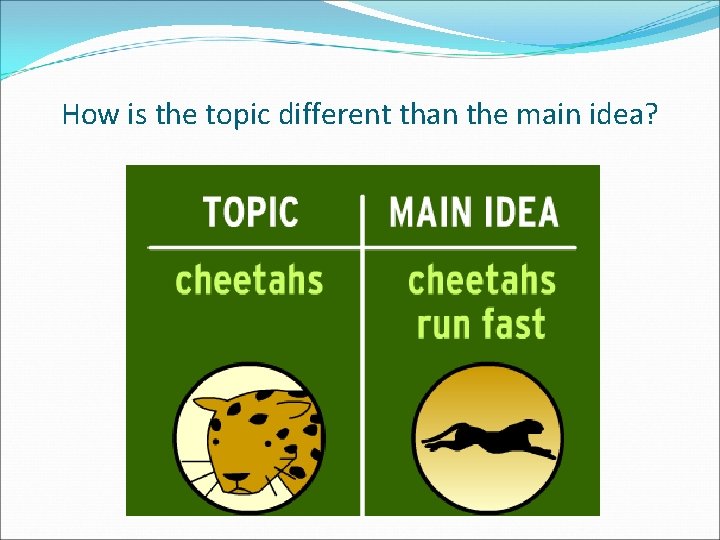 How is the topic different than the main idea?

| TOPIC | MAIN IDEA |
|---|---|
| cheetahs | cheetahs run fast |